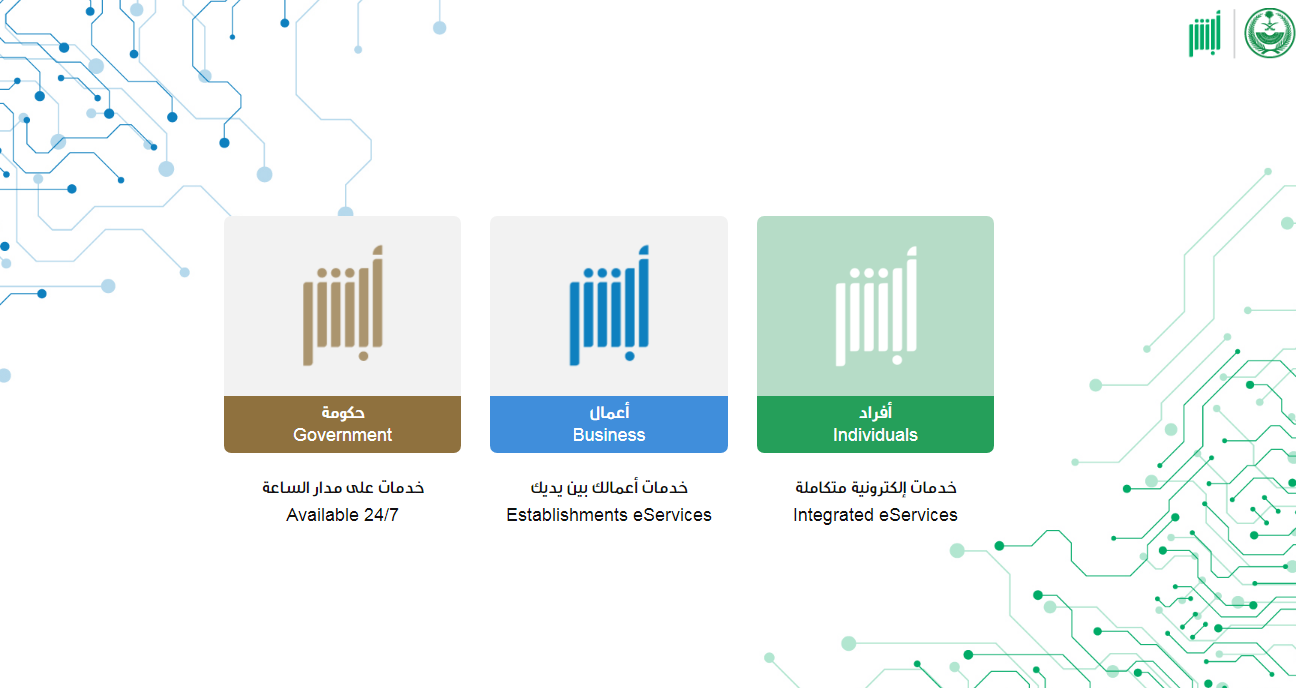 أبشر

أبشر
حكومة
Government

خدمات على مدار الساعة
Available 24/7

أبشر
أعمال
Business

خدمات أعمالك بين يديك
Establishments eServices

أبشر
أفراد
Individuals

خدمات إلكترونية متكاملة
Integrated eServices